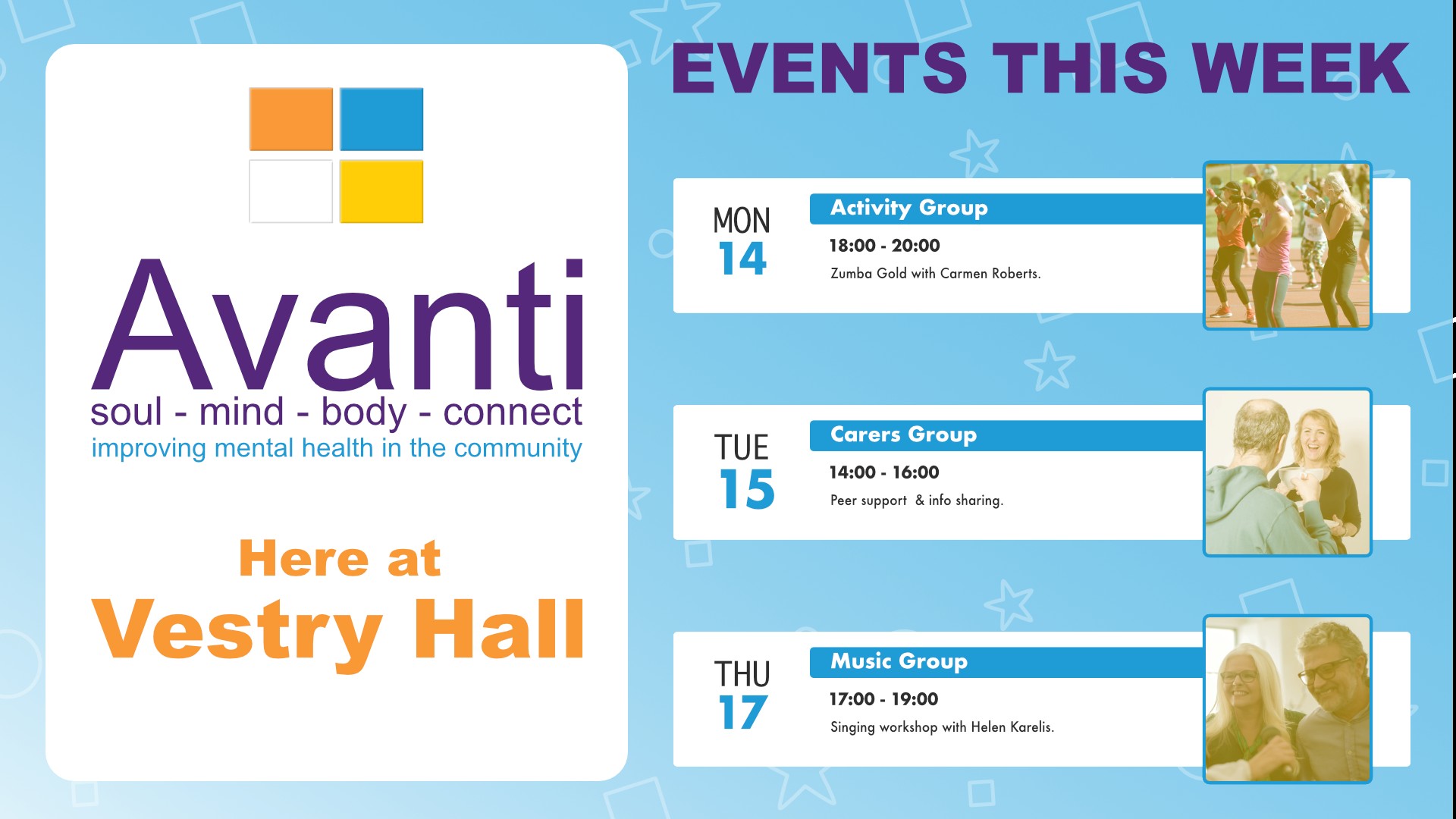 Avanti
soul - mind - body - connect
improving mental health in the community

Here at
Vestry Hall

EVENTS THIS WEEK

MON
14
Activity Group
18:00 - 20:00
Zumba Gold with Carmen Roberts.

TUE
15
Carers Group
14:00 - 16:00
Peer support & info sharing.

THU
17
Music Group
17:00 - 19:00
Singing workshop with Helen Karelis.